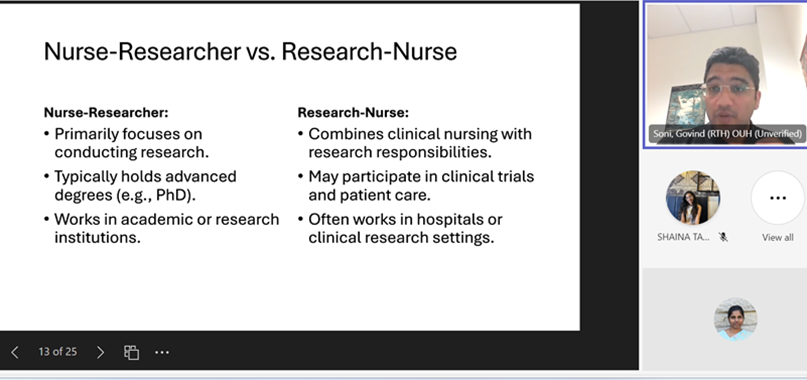 Nurse-Researcher vs. Research-Nurse

**Nurse-Researcher:**
• Primarily focuses on conducting research.
• Typically holds advanced degrees (e.g., PhD).
• Works in academic or research institutions.

**Research-Nurse:**
• Combines clinical nursing with research responsibilities.
• May participate in clinical trials and patient care.
• Often works in hospitals or clinical research settings.

13 of 25

Soni, Govind (RTH) OUH (Unverified)

SHAINA TA...

View all